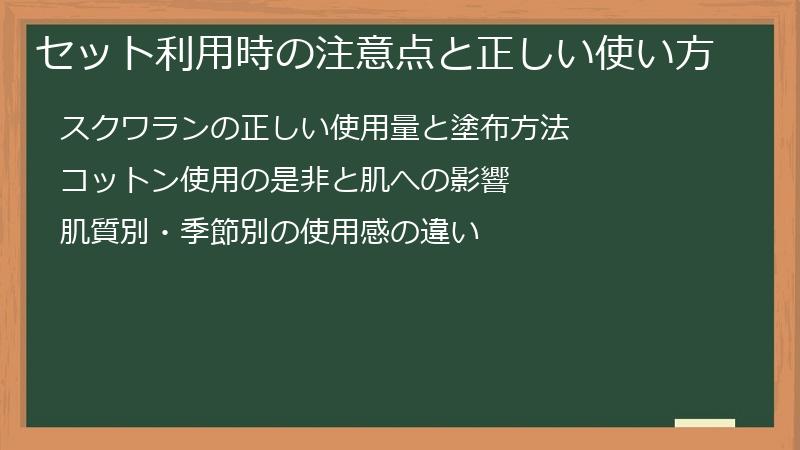 セット利用時の注意点と正しい使い方

スクワランの正しい使用量と塗布方法

コットン使用の是非と肌への影響

肌質別・季節別の使用感の違い